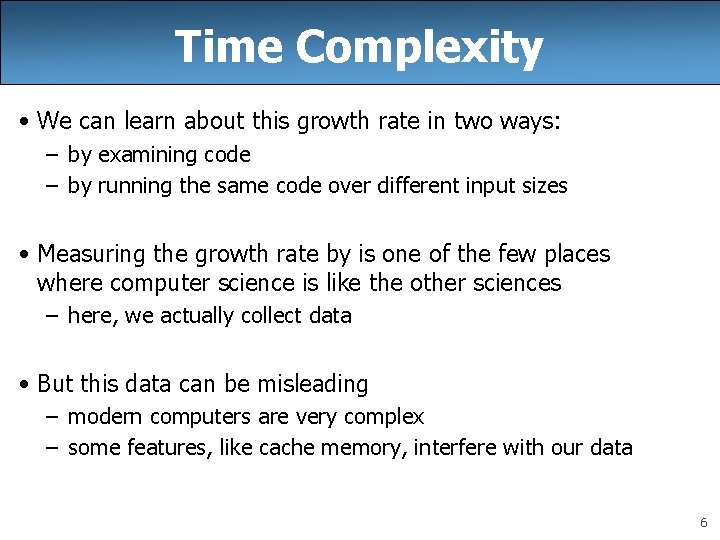 Time Complexity

• We can learn about this growth rate in two ways:
– by examining code
– by running the same code over different input sizes

• Measuring the growth rate by is one of the few places where computer science is like the other sciences
– here, we actually collect data

• But this data can be misleading
– modern computers are very complex
– some features, like cache memory, interfere with our data

6